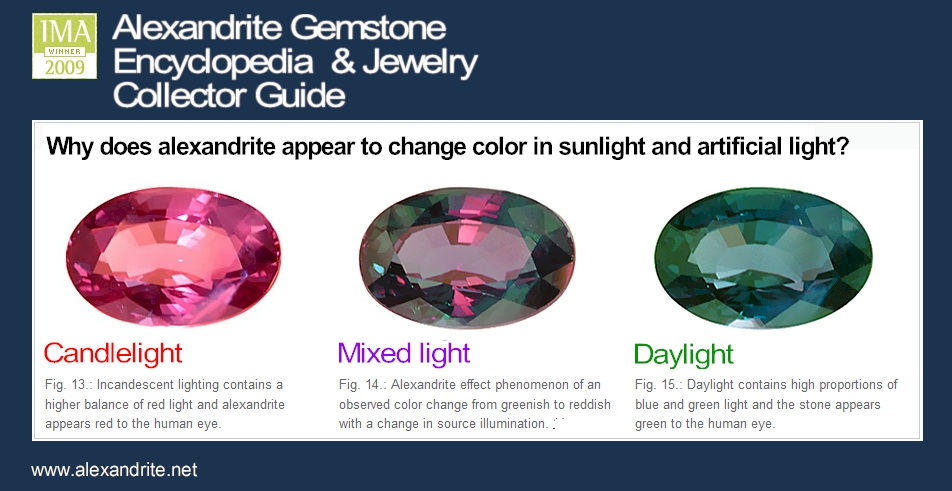 IMA
WINNER
2009

Alexandrite Gemstone Encyclopedia & Jewelry Collector Guide

Why does alexandrite appear to change color in sunlight and artificial light?

Candlelight

Fig. 13.: Incandescent lighting contains a higher balance of red light and alexandrite appears red to the human eye.

Mixed light

Fig. 14.: Alexandrite effect phenomenon of an observed color change from greenish to reddish with a change in source illumination.

Daylight

Fig. 15.: Daylight contains high proportions of blue and green light and the stone appears green to the human eye.

www.alexandrite.net